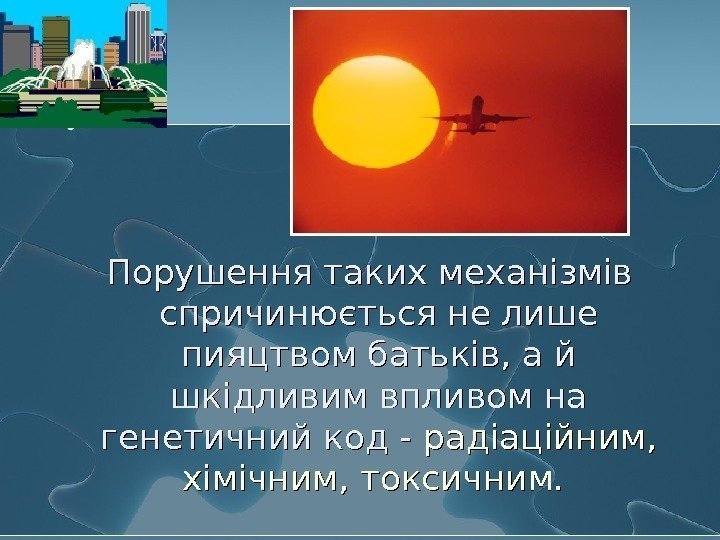 Порушення таких механізмів спричинюється не лише пияцтвом батьків, а й шкідливим впливом на генетичний код - радіаційним, хімічним, токсичним.